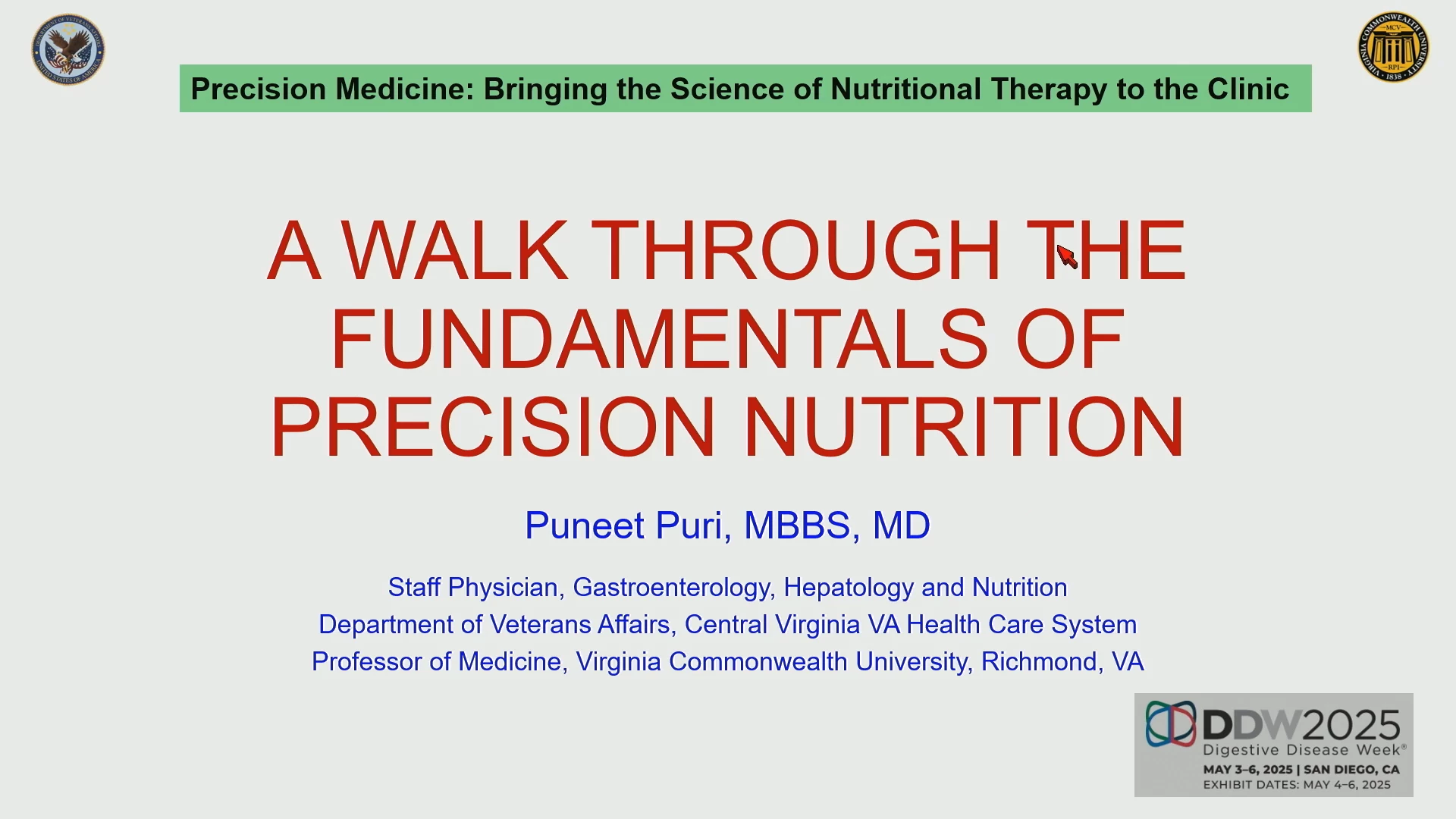 DEPARTMENT OF VETERANS AFFAIRS
UNITED STATES OF AMERICA

VIRGINIA COMMONWEALTH UNIVERSITY
MCV
RPI
1838

Precision Medicine: Bringing the Science of Nutritional Therapy to the Clinic

A WALK THROUGH THE FUNDAMENTALS OF PRECISION NUTRITION

Puneet Puri, MBBS, MD

Staff Physician, Gastroenterology, Hepatology and Nutrition
Department of Veterans Affairs, Central Virginia VA Health Care System
Professor of Medicine, Virginia Commonwealth University, Richmond, VA

DDW2025
Digestive Disease Week®
MAY 3–6, 2025 | SAN DIEGO, CA
EXHIBIT DATES: MAY 4–6, 2025